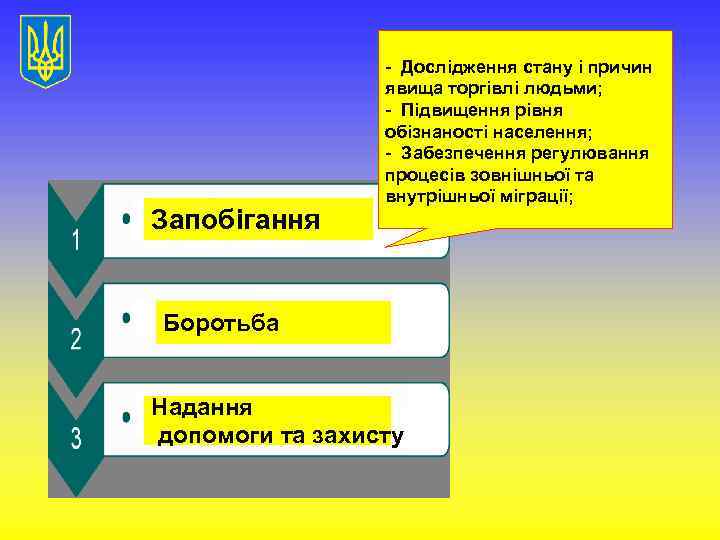 - Дослідження стану і причин явища торгівлі людьми;
- Підвищення рівня обізнаності населення;
- Забезпечення регулювання процесів зовнішньої та внутрішньої міграції;

1
• Запобігання

2
• Боротьба

3
• Надання допомоги та захисту